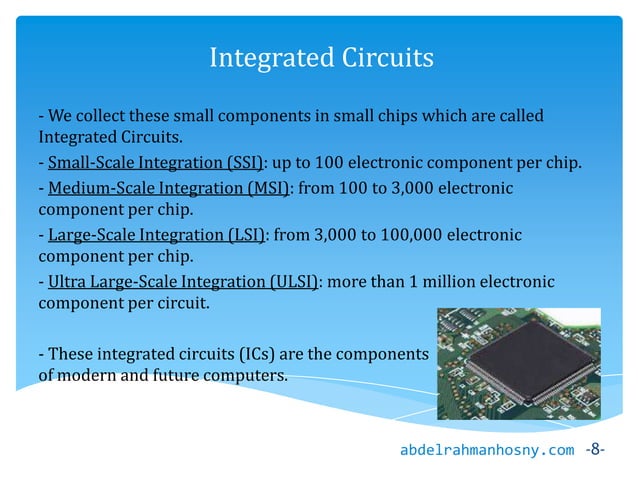 Integrated Circuits

- We collect these small components in small chips which are called Integrated Circuits.

- Small-Scale Integration (SSI): up to 100 electronic component per chip.

- Medium-Scale Integration (MSI): from 100 to 3,000 electronic component per chip.

- Large-Scale Integration (LSI): from 3,000 to 100,000 electronic component per chip.

- Ultra Large-Scale Integration (ULSI): more than 1 million electronic component per circuit.

- These integrated circuits (ICs) are the components of modern and future computers.

abdelrahmanhosny.com -8-